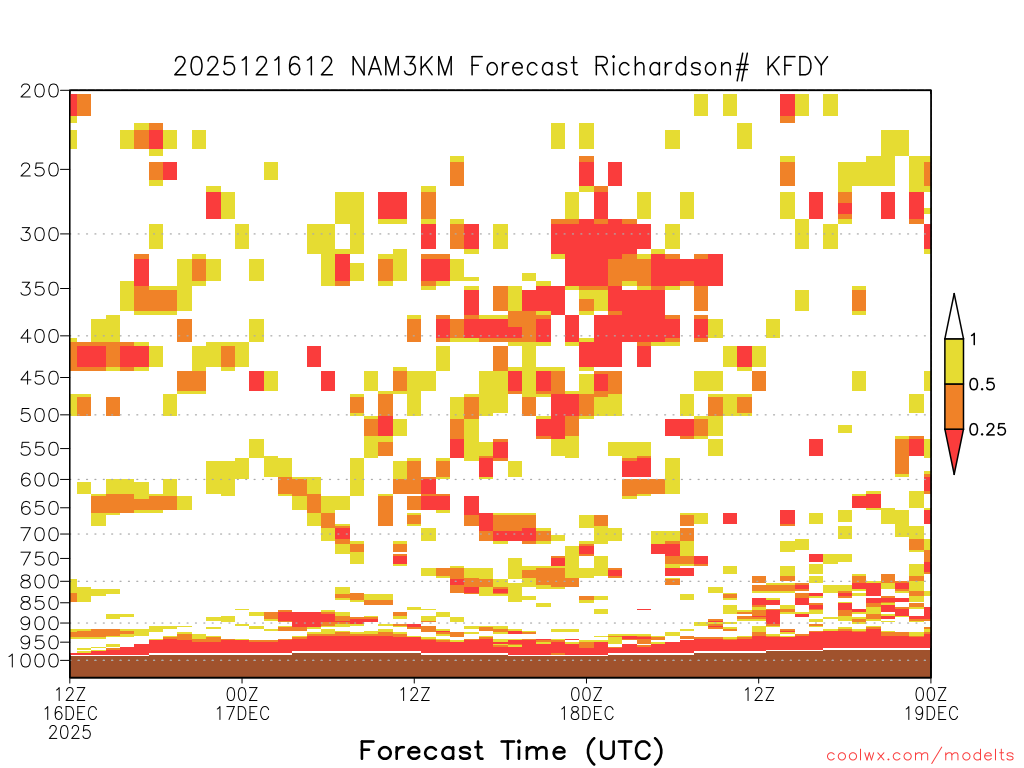 2025121612 NAM3KM Forecast Richardson# KFDY

200
250
300
350
400
450
500
550
600
650
700
750
800
850
900
950
1000

1
0.5
0.25

12Z 16DEC 2025
00Z 17DEC
12Z
00Z 18DEC
12Z
00Z 19DEC

Forecast Time (UTC)

coolwx.com/modelts